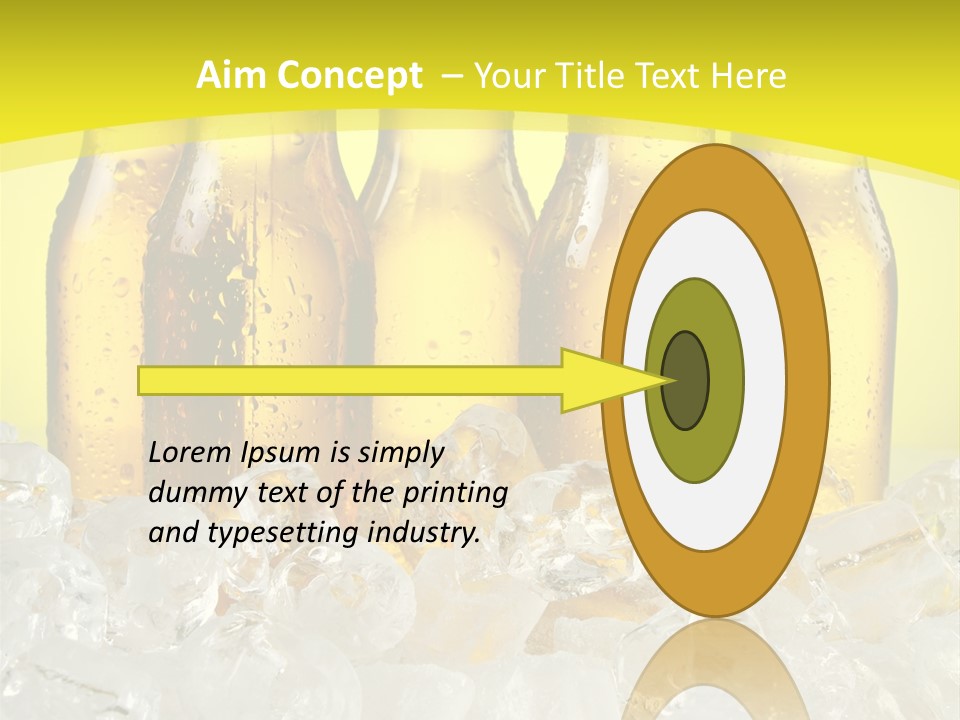 Aim Concept – Your Title Text Here

Lorem Ipsum is simply dummy text of the printing and typesetting industry.